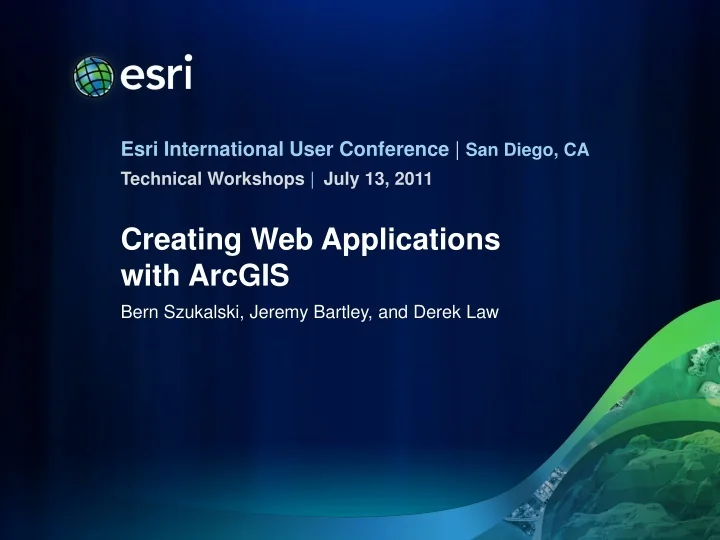 esri

Esri International User Conference | San Diego, CA
Technical Workshops | July 13, 2011

Creating Web Applications with ArcGIS

Bern Szukalski, Jeremy Bartley, and Derek Law